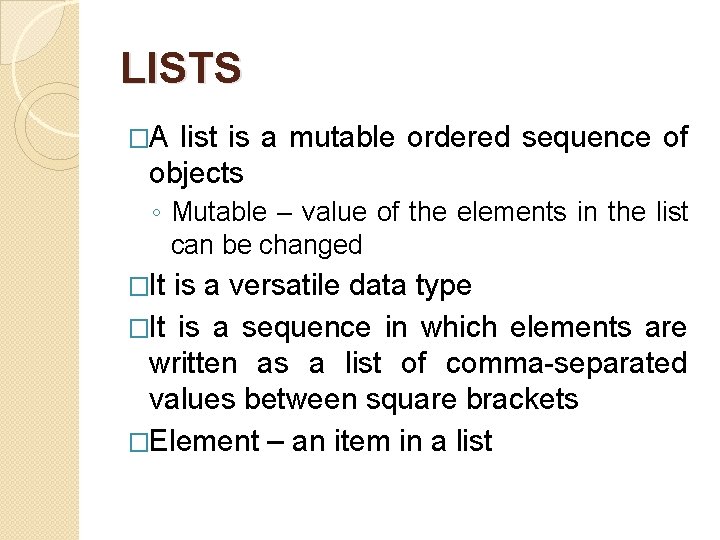 LISTS

□A list is a mutable ordered sequence of objects

◦ Mutable – value of the elements in the list can be changed

□It is a versatile data type

□It is a sequence in which elements are written as a list of comma-separated values between square brackets

□Element – an item in a list